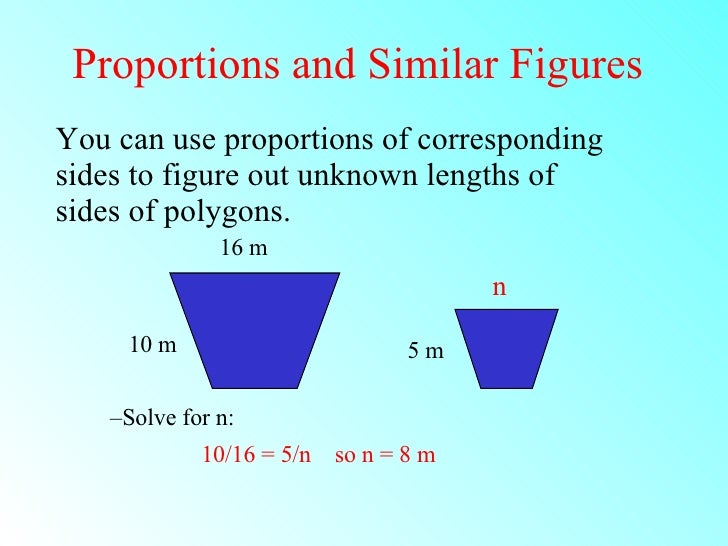 Proportions and Similar Figures

You can use proportions of corresponding sides to figure out unknown lengths of sides of polygons.

16 m

10 m

n

5 m

–Solve for n:

10/16 = 5/n so n = 8 m